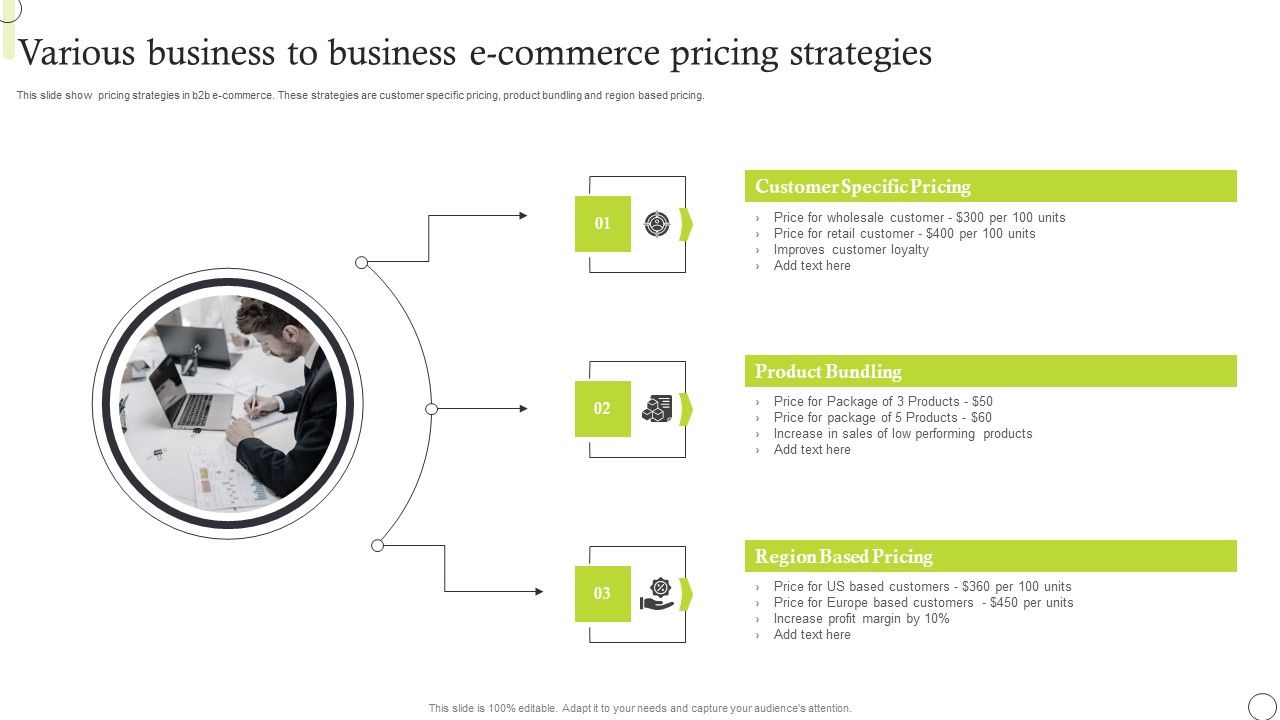 Various business to business e-commerce pricing strategies

This slide show pricing strategies in b2b e-commerce. These strategies are customer specific pricing, product bundling and region based pricing.

01

Customer Specific Pricing

› Price for wholesale customer - \$300 per 100 units
› Price for retail customer - \$400 per 100 units
› Improves customer loyalty
› Add text here

02

Product Bundling

› Price for Package of 3 Products - \$50
› Price for package of 5 Products - \$60
› Increase in sales of low performing products
› Add text here

03

Region Based Pricing

› Price for US based customers - \$360 per 100 units
› Price for Europe based customers - \$450 per units
› Increase profit margin by 10%
› Add text here

This slide is 100% editable. Adapt it to your needs and capture your audience's attention.